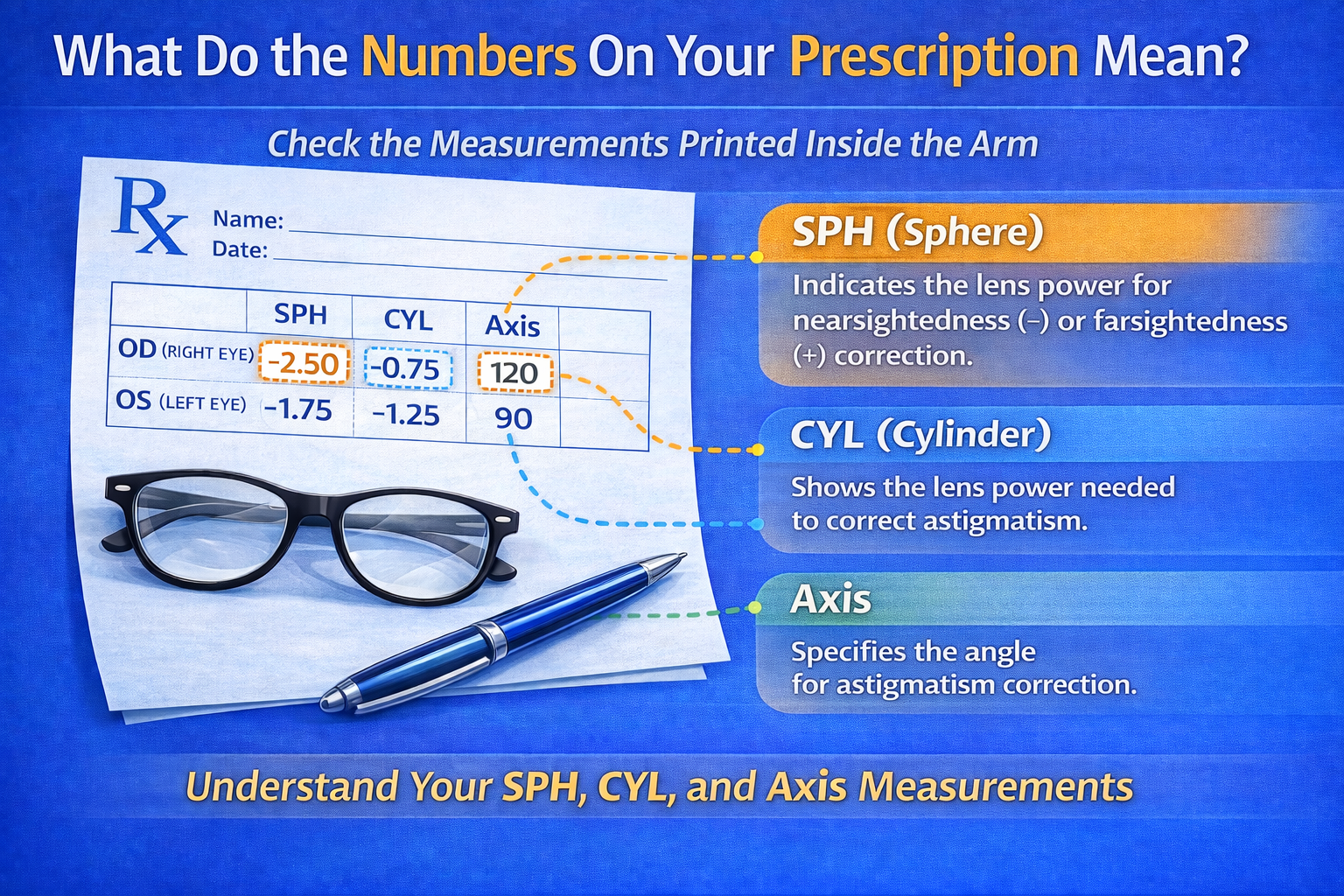 What Do the Numbers On Your Prescription Mean?

Check the Measurements Printed Inside the Arm

Rx
Name:
Date:

| | SPH | CYL | Axis | |
|---|---|---|---|---|
| OD (RIGHT EYE) | -2.50 | -0.75 | 120 | |
| OS (LEFT EYE) | -1.75 | -1.25 | 90 | |

SPH (Sphere)
Indicates the lens power for nearsightedness (–) or farsightedness (+) correction.

CYL (Cylinder)
Shows the lens power needed to correct astigmatism.

Axis
Specifies the angle for astigmatism correction.

Understand Your SPH, CYL, and Axis Measurements